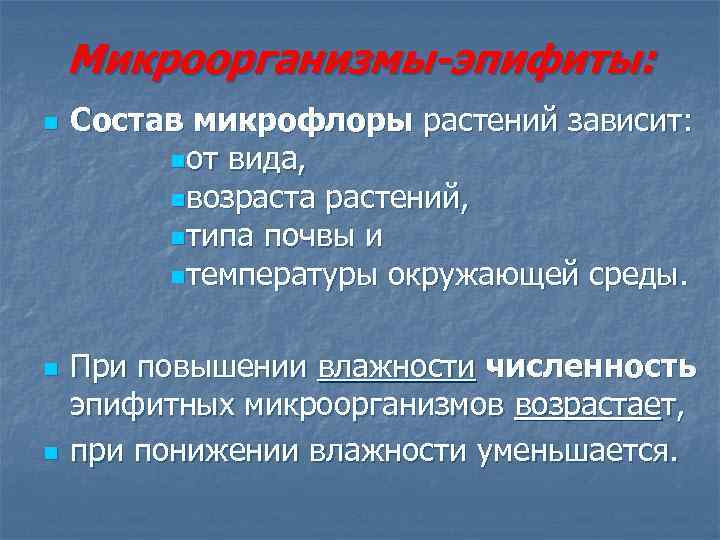 Микроорганизмы-эпифиты:

Состав микрофлоры растений зависит:
от вида,
возраста растений,
типа почвы и
температуры окружающей среды.

При повышении влажности численность эпифитных микроорганизмов возрастает,

при понижении влажности уменьшается.